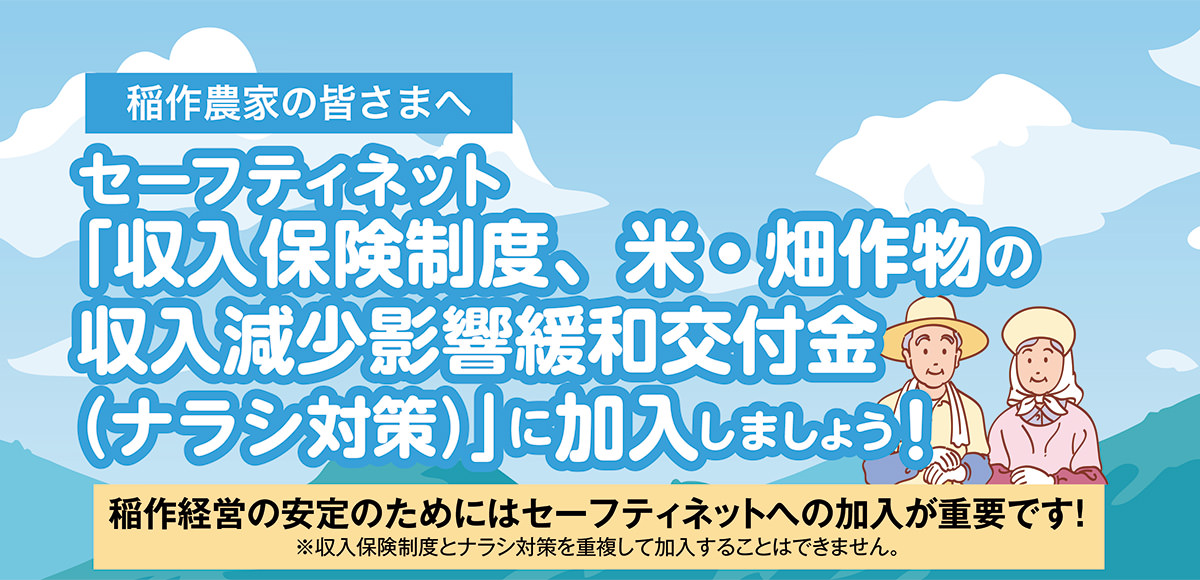 稲作農家の皆さまへ

セーフティネット
「収入保険制度、米・畑作物の収入減少影響緩和交付金（ナラシ対策）」に加入しましょう！

稲作経営の安定のためにはセーフティネットへの加入が重要です！
※収入保険制度とナラシ対策を重複して加入することはできません。